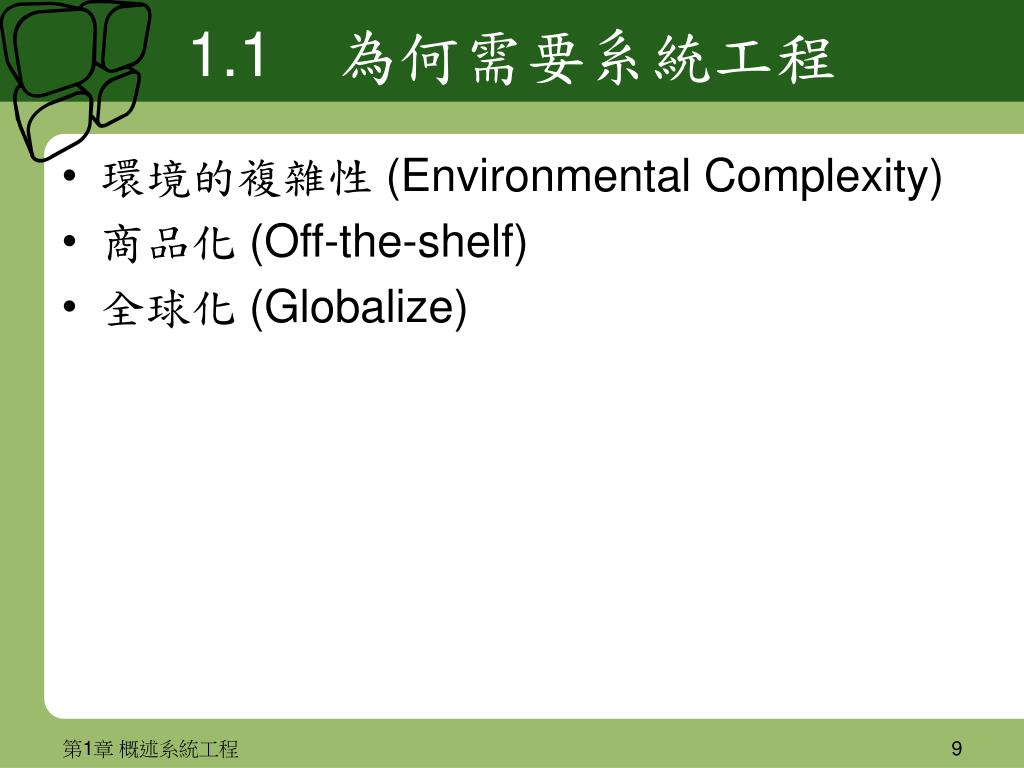 1.1 為何需要系統工程

• 環境的複雜性 (Environmental Complexity)
• 商品化 (Off-the-shelf)
• 全球化 (Globalize)

第1章 概述系統工程

9